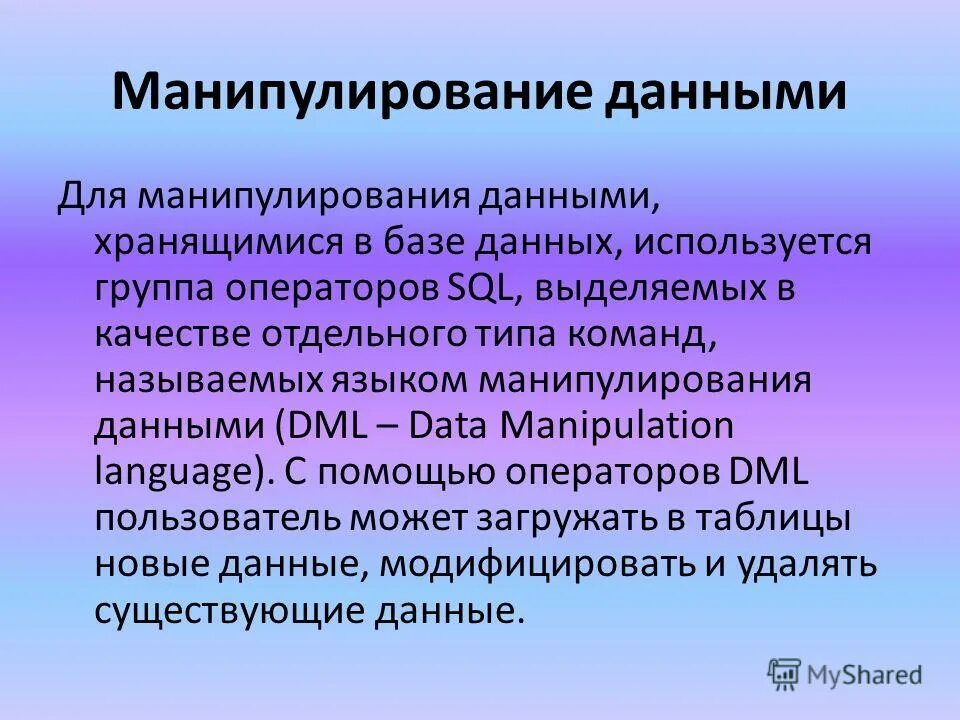 Манипулирование данными

Для манипулирования данными, хранящимися в базе данных, используется группа операторов SQL, выделяемых в качестве отдельного типа команд, называемых языком манипулирования данными (DML – Data Manipulation language). С помощью операторов DML пользователь может загружать в таблицы новые данные, модифицировать и удалять существующие данные.

MyShared